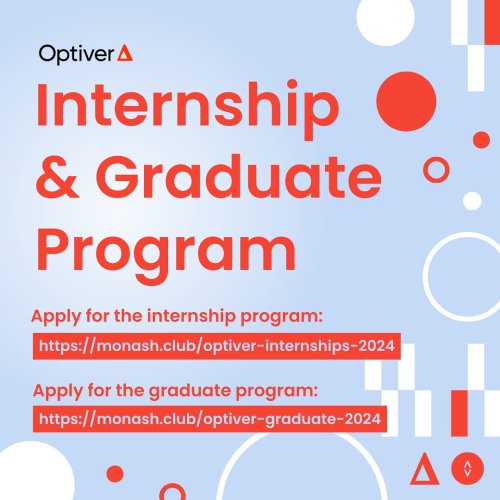 Optiver

Internship & Graduate Program

Apply for the internship program:

https://monash.club/optiver-internships-2024

Apply for the graduate program:

https://monash.club/optiver-graduate-2024